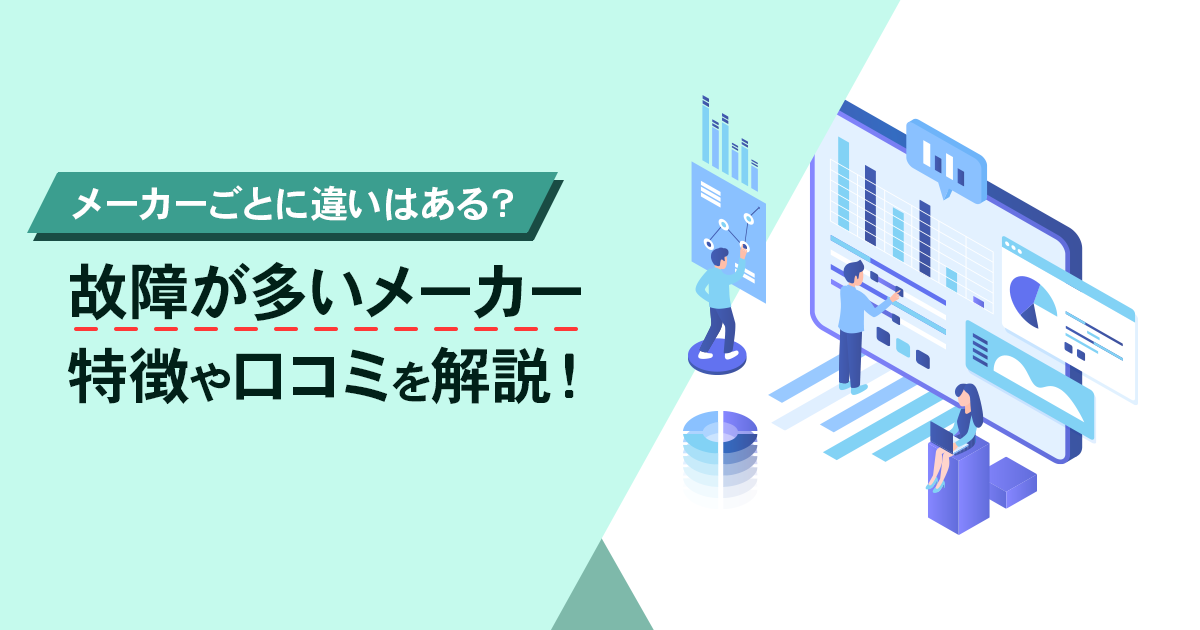 メーカーごとに違いはある?

故障が多いメーカー
特徴や口コミを解説!